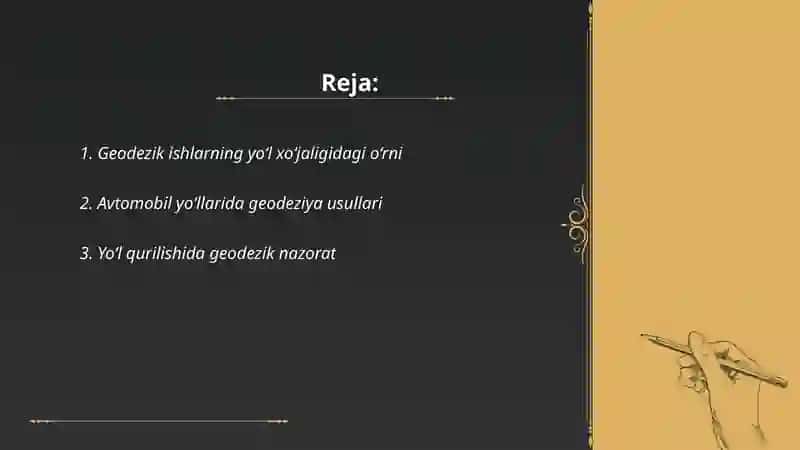 Reja:

1. Geodezik ishlarning yo'l xo'jaligidagi o'rni

2. Avtomobil yo'llarida geodeziya usullari

3. Yo'l qurilishida geodezik nazorat